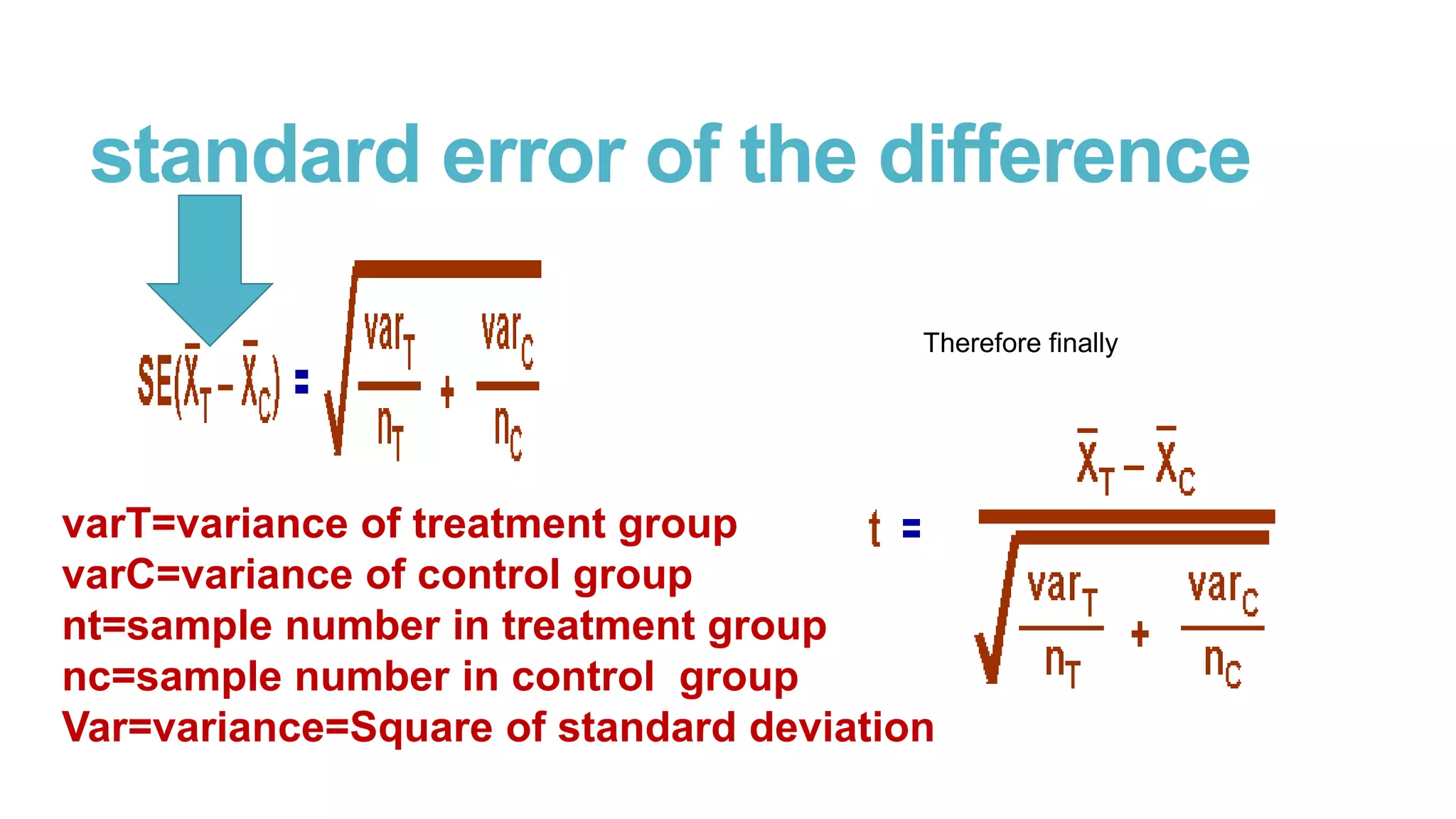 standard error of the difference

$SE(\bar{X}_T - \bar{X}_C) = \sqrt{\frac{var_T}{n_T} + \frac{var_C}{n_C}}$

Therefore finally

$t = \frac{\bar{X}_T - \bar{X}_C}{\sqrt{\frac{var_T}{n_T} + \frac{var_C}{n_C}}}$

varT=variance of treatment group
varC=variance of control group
nt=sample number in treatment group
nc=sample number in control group
Var=variance=Square of standard deviation